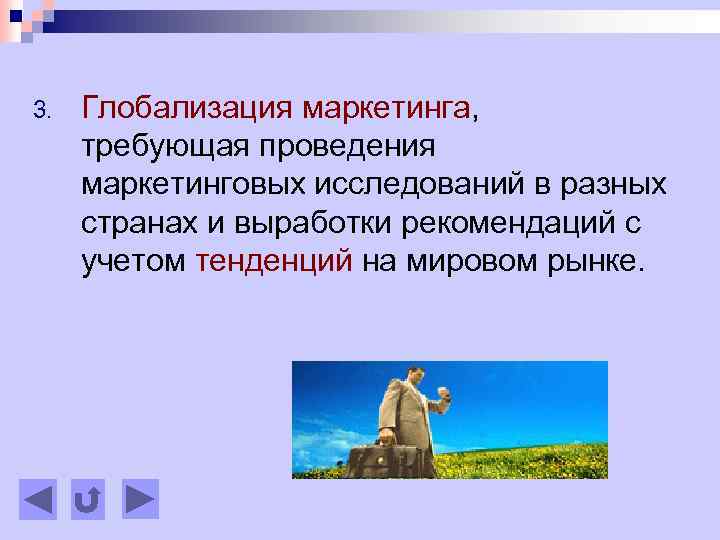 3. Глобализация маркетинга, требующая проведения маркетинговых исследований в разных странах и выработки рекомендаций с учетом тенденций на мировом рынке.